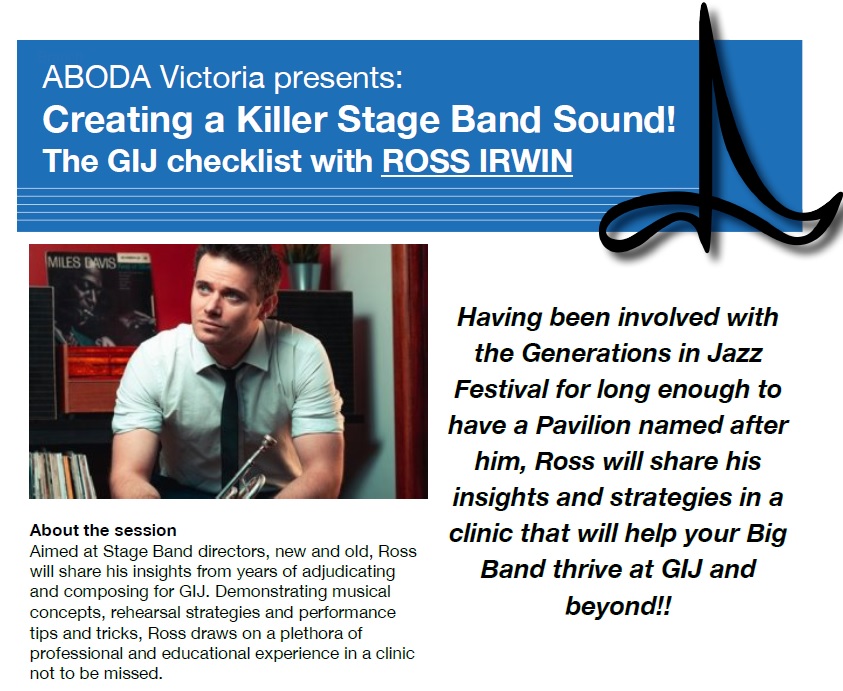 ABODA Victoria presents:
Creating a Killer Stage Band Sound!
The GIJ checklist with ROSS IRWIN

MILES DAVIS

About the session
Aimed at Stage Band directors, new and old, Ross will share his insights from years of adjudicating and composing for GIJ. Demonstrating musical concepts, rehearsal strategies and performance tips and tricks, Ross draws on a plethora of professional and educational experience in a clinic not to be missed.

Having been involved with the Generations in Jazz Festival for long enough to have a Pavilion named after him, Ross will share his insights and strategies in a clinic that will help your Big Band thrive at GIJ and beyond!!